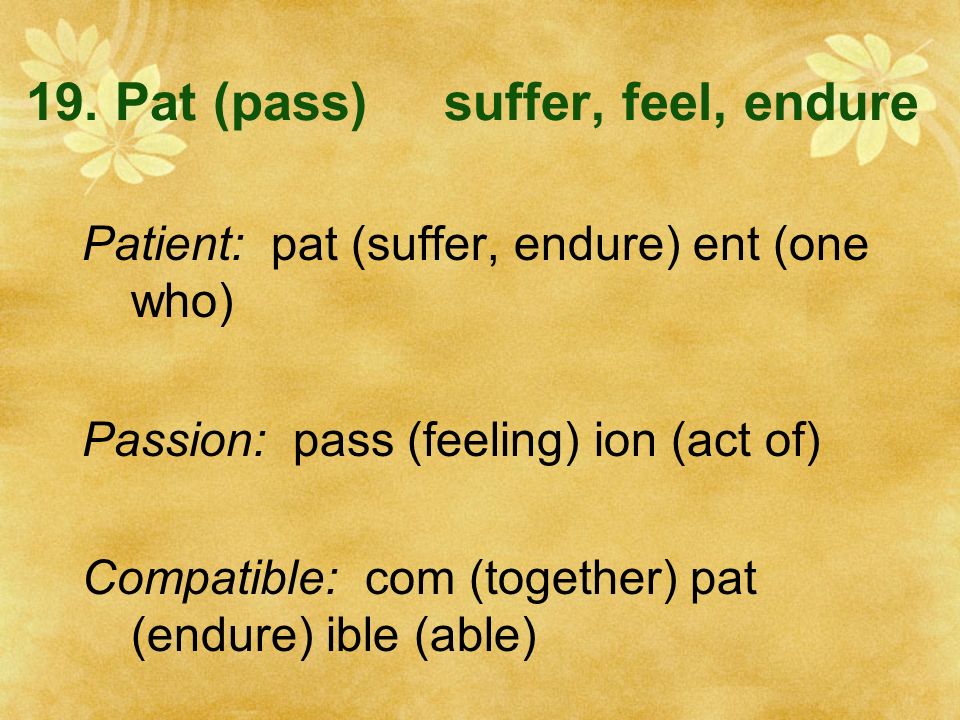 19. Pat (pass) suffer, feel, endure

Patient: pat (suffer, endure) ent (one who)

Passion: pass (feeling) ion (act of)

Compatible: com (together) pat (endure) ible (able)